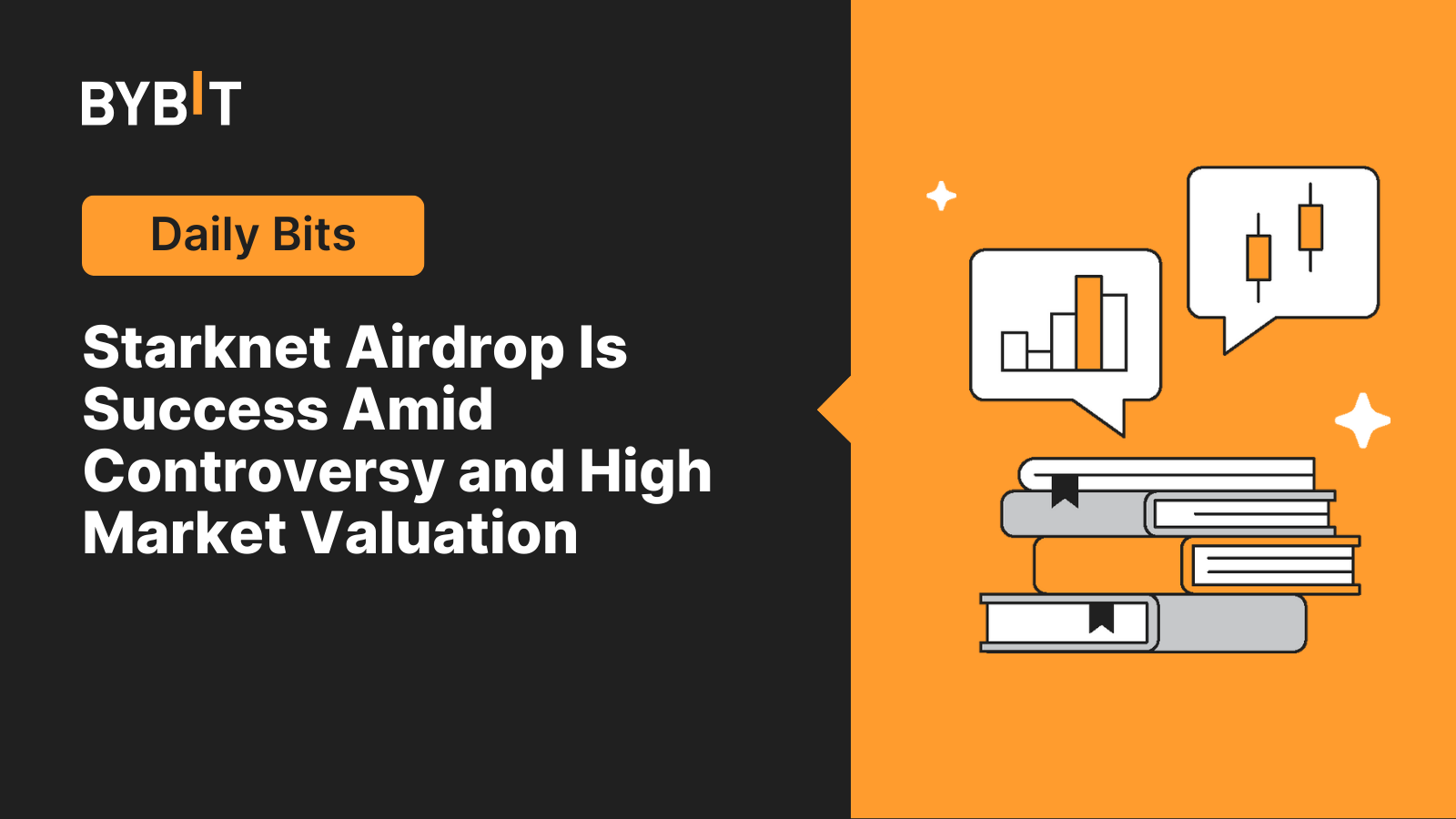 BYBIT

Daily Bits

Starknet Airdrop Is Success Amid Controversy and High Market Valuation